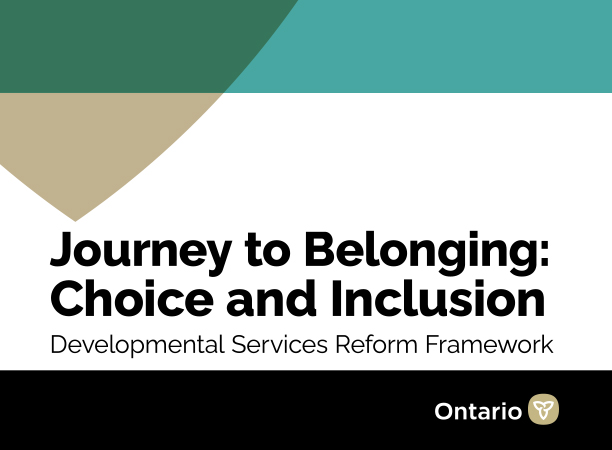 Journey to Belonging: Choice and Inclusion

Developmental Services Reform Framework

Ontario